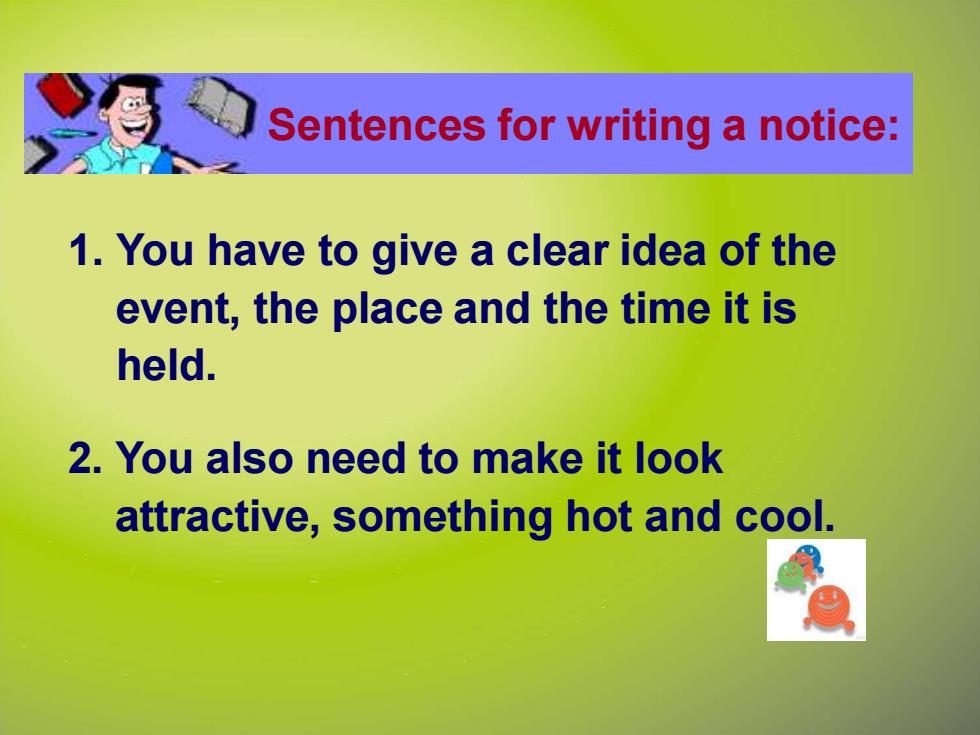 Sentences for writing a notice:

1. You have to give a clear idea of the event, the place and the time it is held.

2. You also need to make it look attractive, something hot and cool.